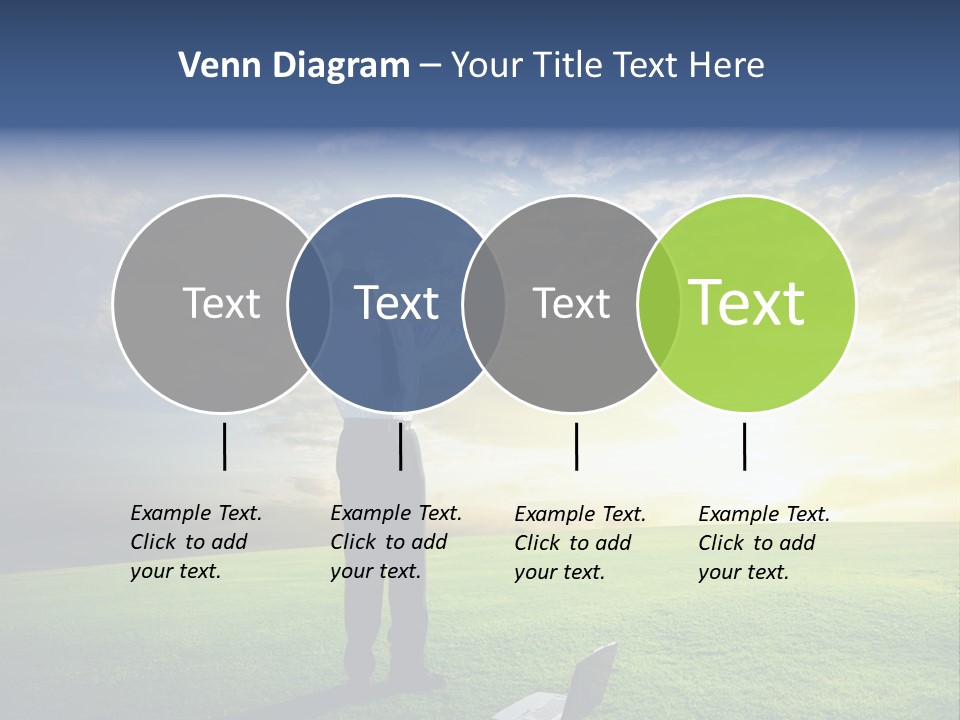 Venn Diagram – Your Title Text Here

Text

Text

Text

Text

Example Text. Click to add your text.

Example Text. Click to add your text.

Example Text. Click to add your text.

Example Text. Click to add your text.